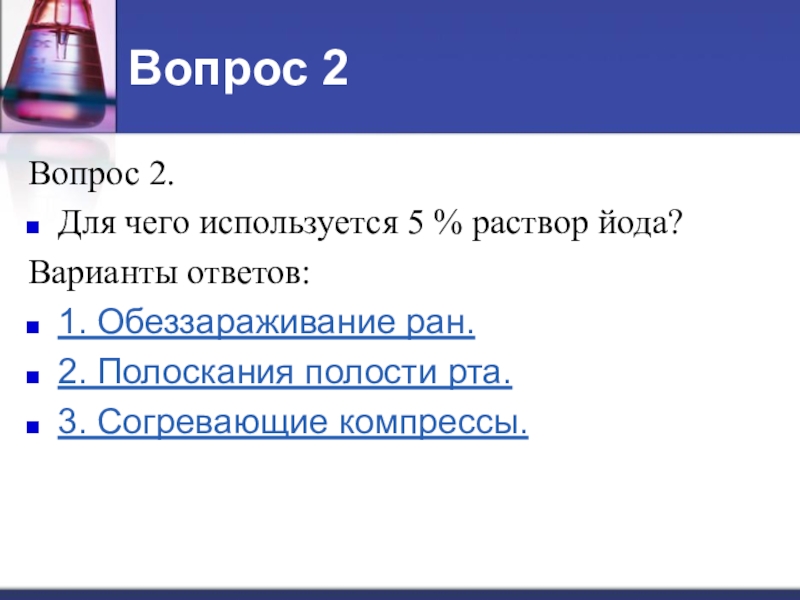 Вопрос 2

Вопрос 2.

Для чего используется 5 % раствор йода?

Варианты ответов:

1. Обеззараживание ран.

2. Полоскания полости рта.

3. Согревающие компрессы.